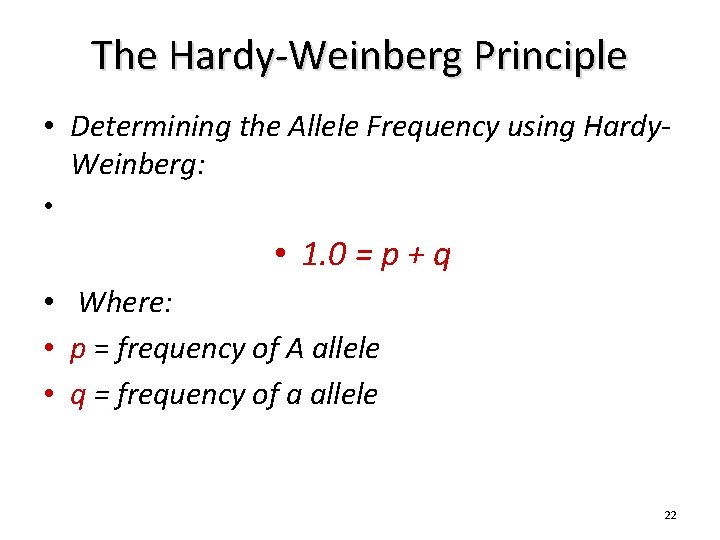 The Hardy-Weinberg Principle

• Determining the Allele Frequency using Hardy-Weinberg:

•

• $1.0 = p + q$

• Where:

• $p$ = frequency of A allele

• $q$ = frequency of a allele

22